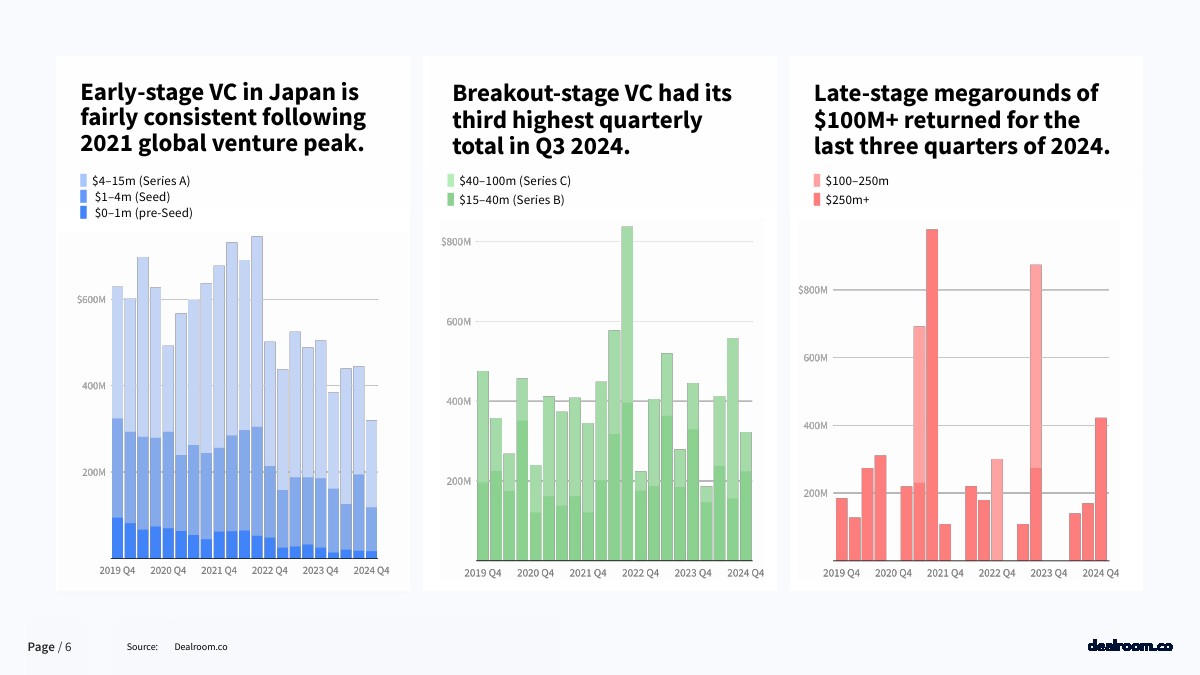 Early-stage VC in Japan is fairly consistent following 2021 global venture peak.

$4–15m (Series A)
$1–4m (Seed)
$0–1m (pre-Seed)

$600M
400M
200M

2019 Q4 2020 Q4 2021 Q4 2022 Q4 2023 Q4 2024 Q4

Breakout-stage VC had its third highest quarterly total in Q3 2024.

$40–100m (Series C)
$15–40m (Series B)

$800M
600M
400M
200M

2019 Q4 2020 Q4 2021 Q4 2022 Q4 2023 Q4 2024 Q4

Late-stage megarounds of $100M+ returned for the last three quarters of 2024.

$100–250m
$250m+

$800M
600M
400M
200M

2019 Q4 2020 Q4 2021 Q4 2022 Q4 2023 Q4 2024 Q4

Page / 6 Source: Dealroom.co

dealroom.co